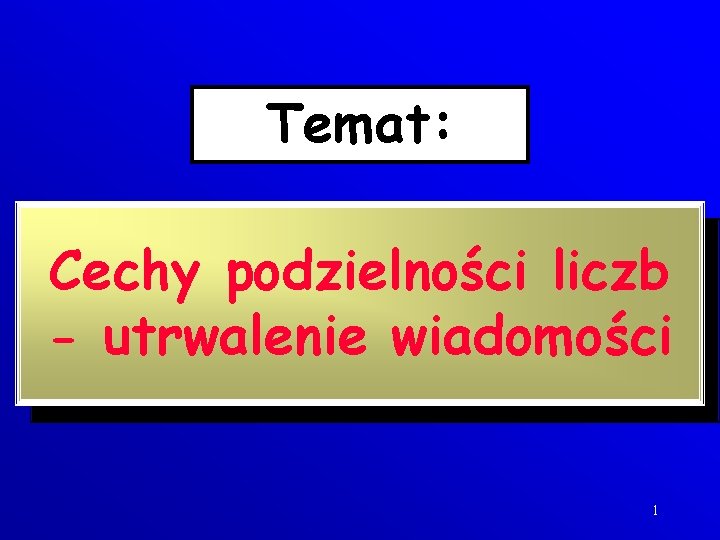 Temat:

Cechy podzielności liczb
- utrwalenie wiadomości

1